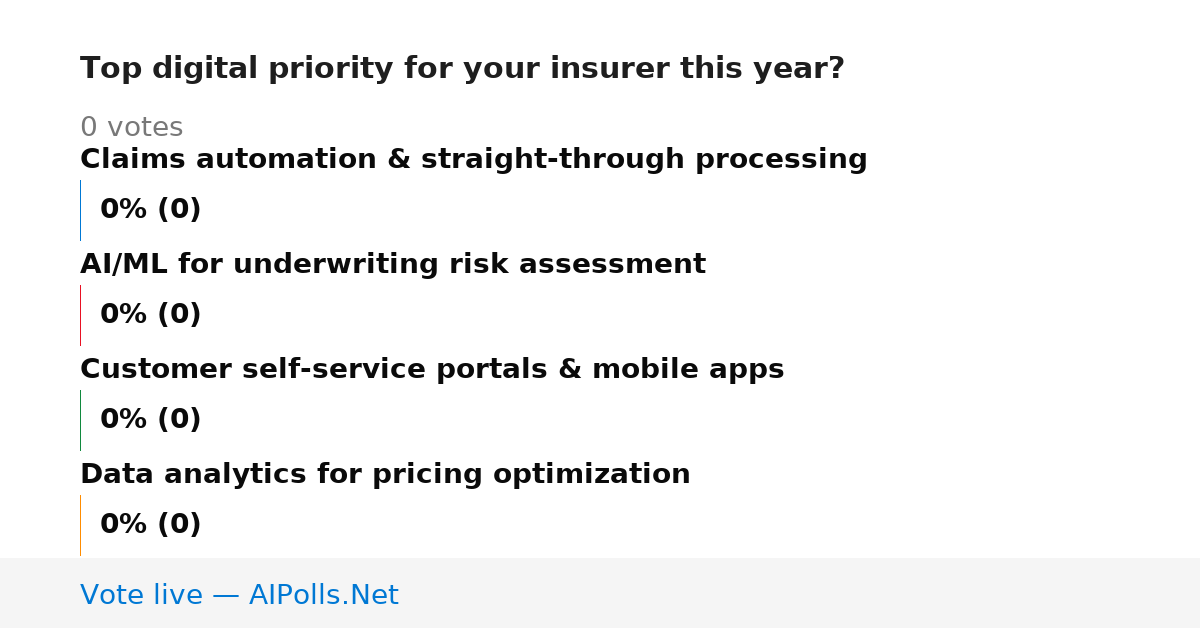 Top digital priority for your insurer this year?

0 votes

Claims automation & straight-through processing

0% (0)

AI/ML for underwriting risk assessment

0% (0)

Customer self-service portals & mobile apps

0% (0)

Data analytics for pricing optimization

0% (0)

Vote live — AIPolls.Net